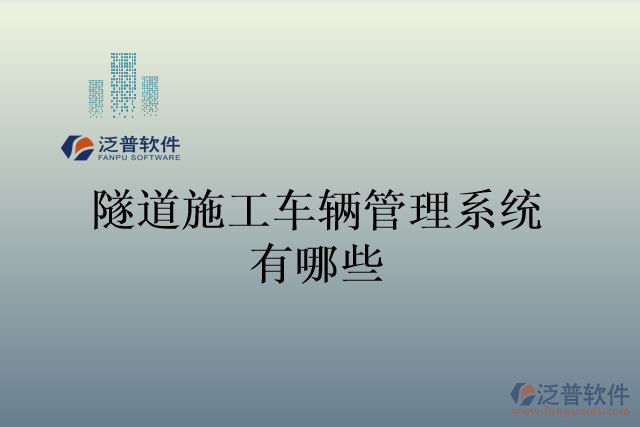 泛普软件
FANPU SOFTWARE

隧道施工车辆管理系统有哪些

泛普软件
www.fanpusoft.com